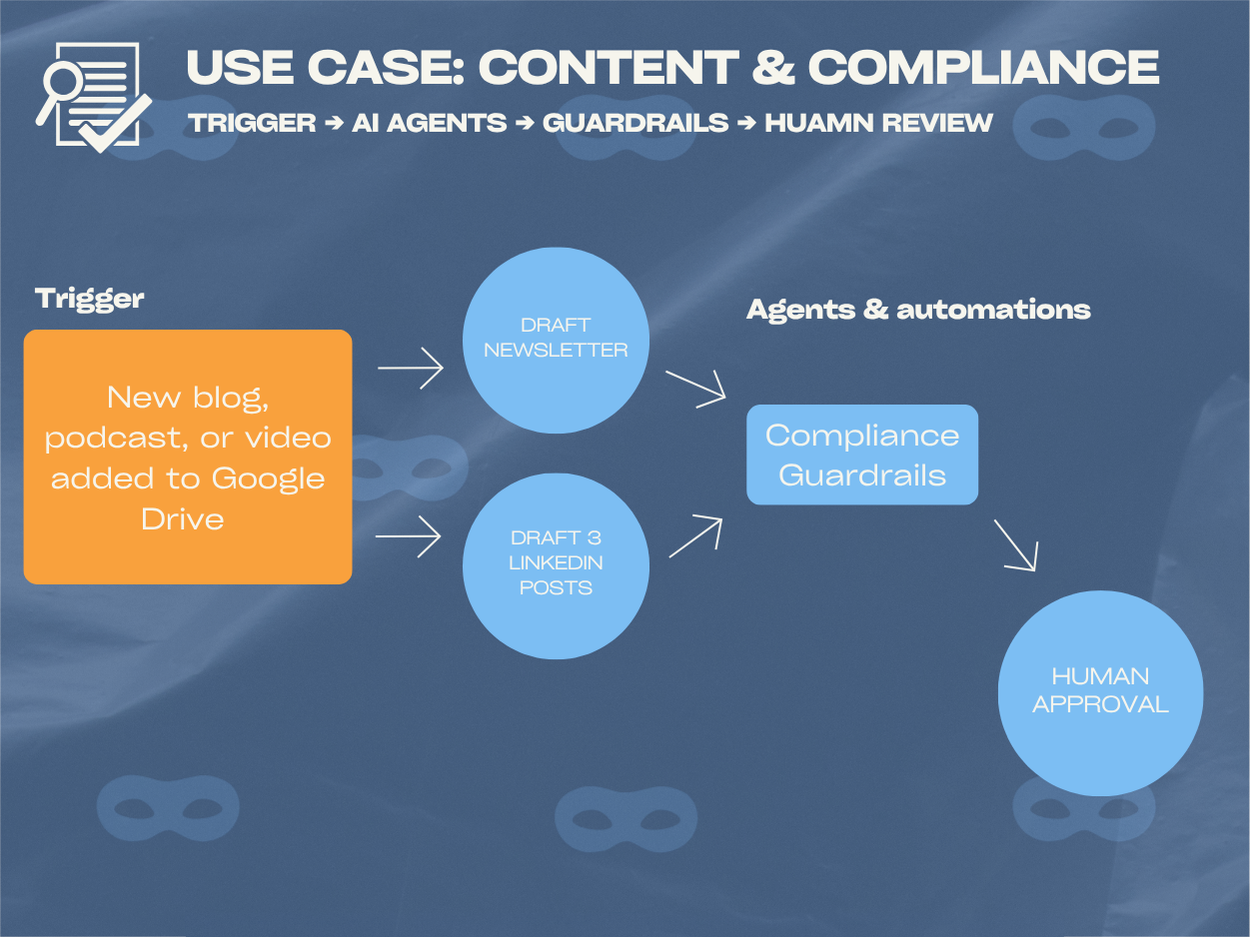 USE CASE: CONTENT & COMPLIANCE

TRIGGER → AI AGENTS → GUARDRAILS → HUAMN REVIEW

Trigger

New blog, podcast, or video added to Google Drive

DRAFT NEWSLETTER

DRAFT 3 LINKEDIN POSTS

Agents & automations

Compliance Guardrails

HUMAN APPROVAL